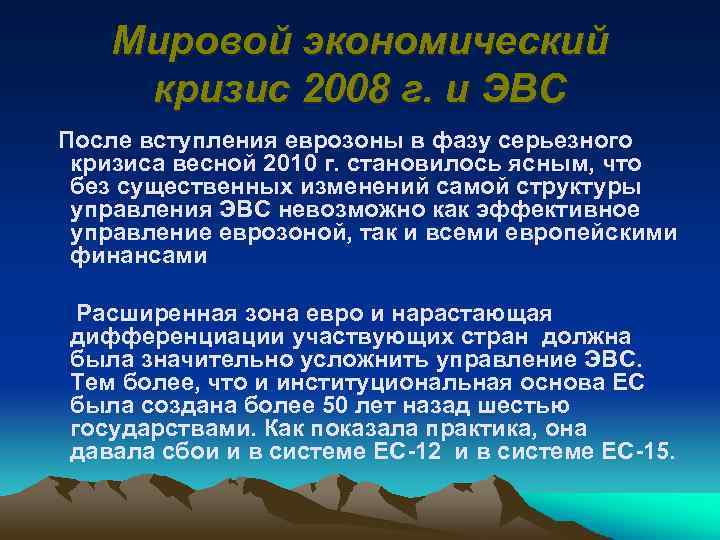 Мировой экономический кризис 2008 г. и ЭВС

После вступления еврозоны в фазу серьезного кризиса весной 2010 г. становилось ясным, что без существенных изменений самой структуры управления ЭВС невозможно как эффективное управление еврозоной, так и всеми европейскими финансами

Расширенная зона евро и нарастающая дифференциации участвующих стран должна была значительно усложнить управление ЭВС. Тем более, что и институциональная основа ЕС была создана более 50 лет назад шестью государствами. Как показала практика, она давала сбои и в системе ЕС-12 и в системе ЕС-15.